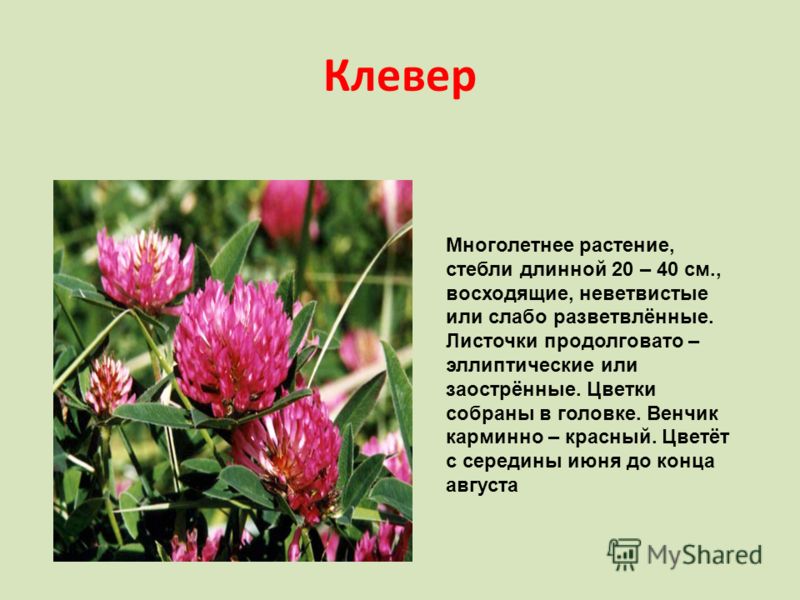 Клевер

Многолетнее растение, стебли длинной 20 – 40 см., восходящие, неветвистые или слабо разветвлённые. Листочки продолговато – эллиптические или заострённые. Цветки собраны в головке. Венчик карминно – красный. Цветёт с середины июня до конца августа

MyShared